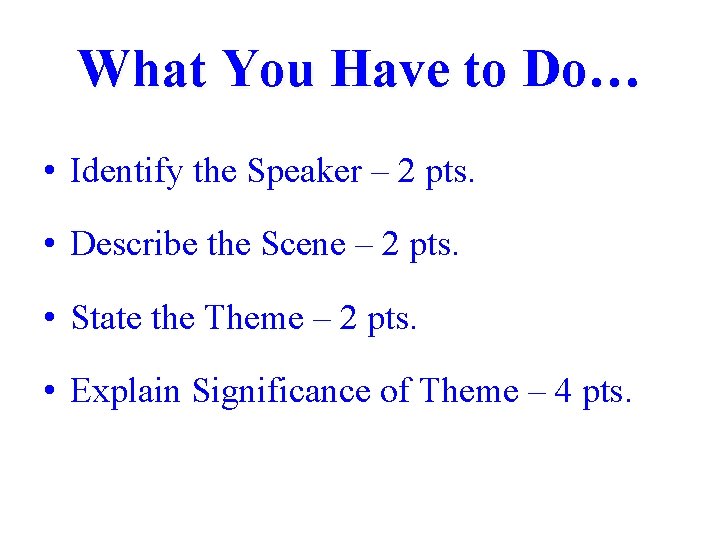 What You Have to Do…

• Identify the Speaker – 2 pts.

• Describe the Scene – 2 pts.

• State the Theme – 2 pts.

• Explain Significance of Theme – 4 pts.